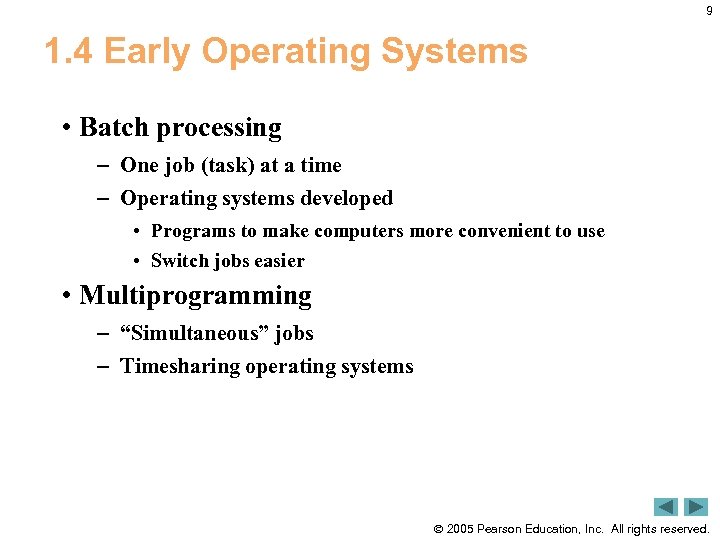 9

1.4 Early Operating Systems

• Batch processing
– One job (task) at a time
– Operating systems developed
• Programs to make computers more convenient to use
• Switch jobs easier

• Multiprogramming
– “Simultaneous” jobs
– Timesharing operating systems

© 2005 Pearson Education, Inc. All rights reserved.